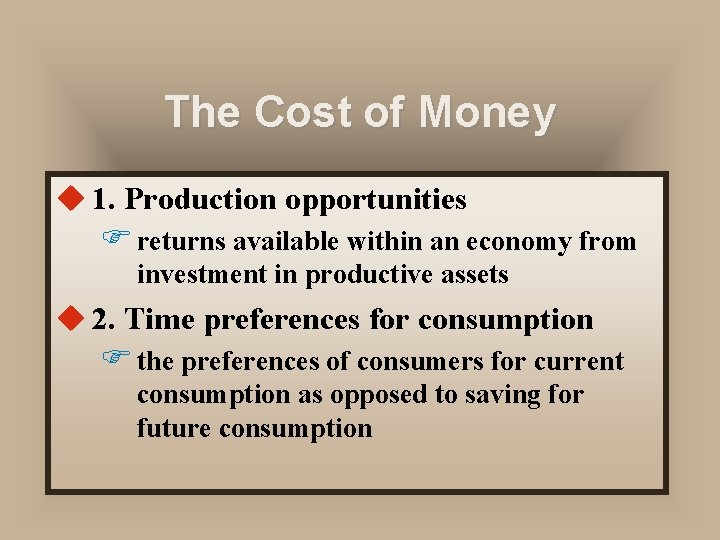 The Cost of Money

1. Production opportunities

returns available within an economy from investment in productive assets

2. Time preferences for consumption

the preferences of consumers for current consumption as opposed to saving for future consumption